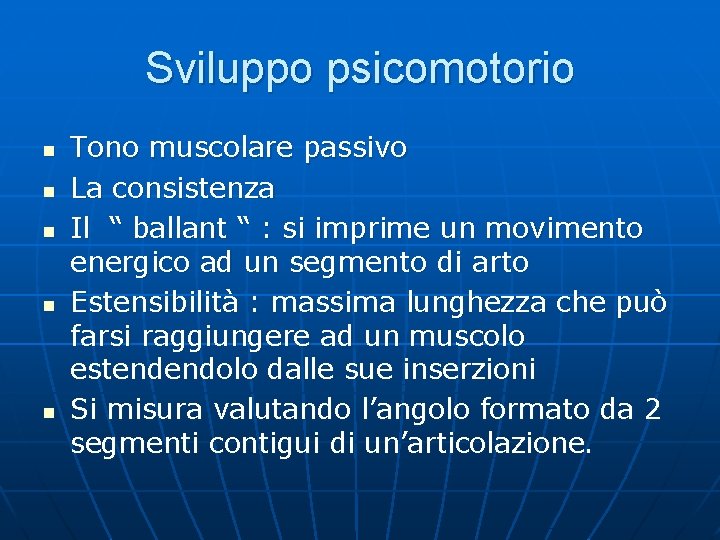 Sviluppo psicomotorio

- Tono muscolare passivo
- La consistenza
- Il “ ballant “ : si imprime un movimento energico ad un segmento di arto
- Estensibilità : massima lunghezza che può farsi raggiungere ad un muscolo estendendolo dalle sue inserzioni
- Si misura valutando l’angolo formato da 2 segmenti contigui di un’articolazione.